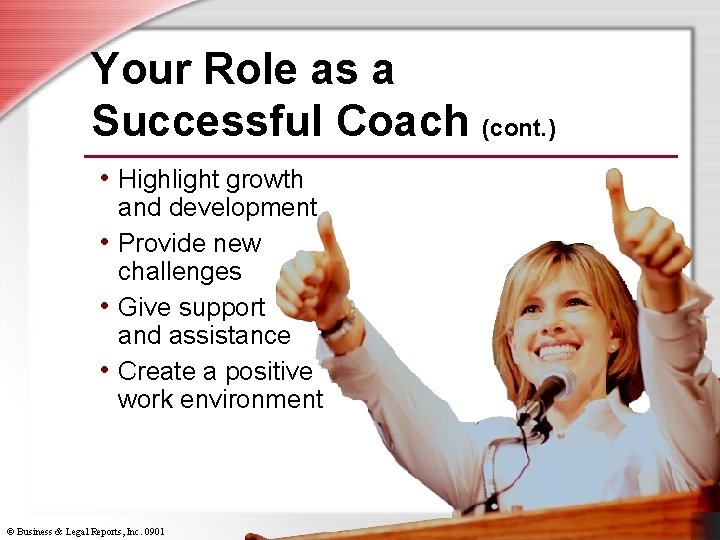 Your Role as a Successful Coach (cont.)

• Highlight growth and development
• Provide new challenges
• Give support and assistance
• Create a positive work environment

© Business & Legal Reports, Inc. 0901